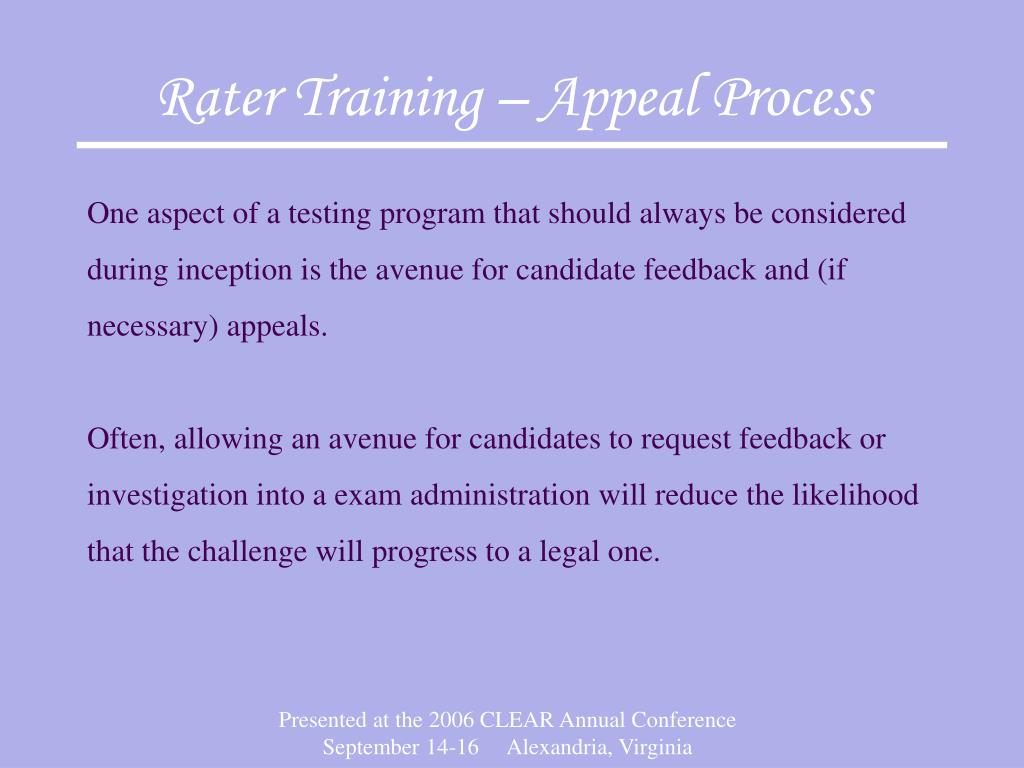 Rater Training – Appeal Process

One aspect of a testing program that should always be considered during inception is the avenue for candidate feedback and (if necessary) appeals.

Often, allowing an avenue for candidates to request feedback or investigation into a exam administration will reduce the likelihood that the challenge will progress to a legal one.

Presented at the 2006 CLEAR Annual Conference
September 14-16 Alexandria, Virginia